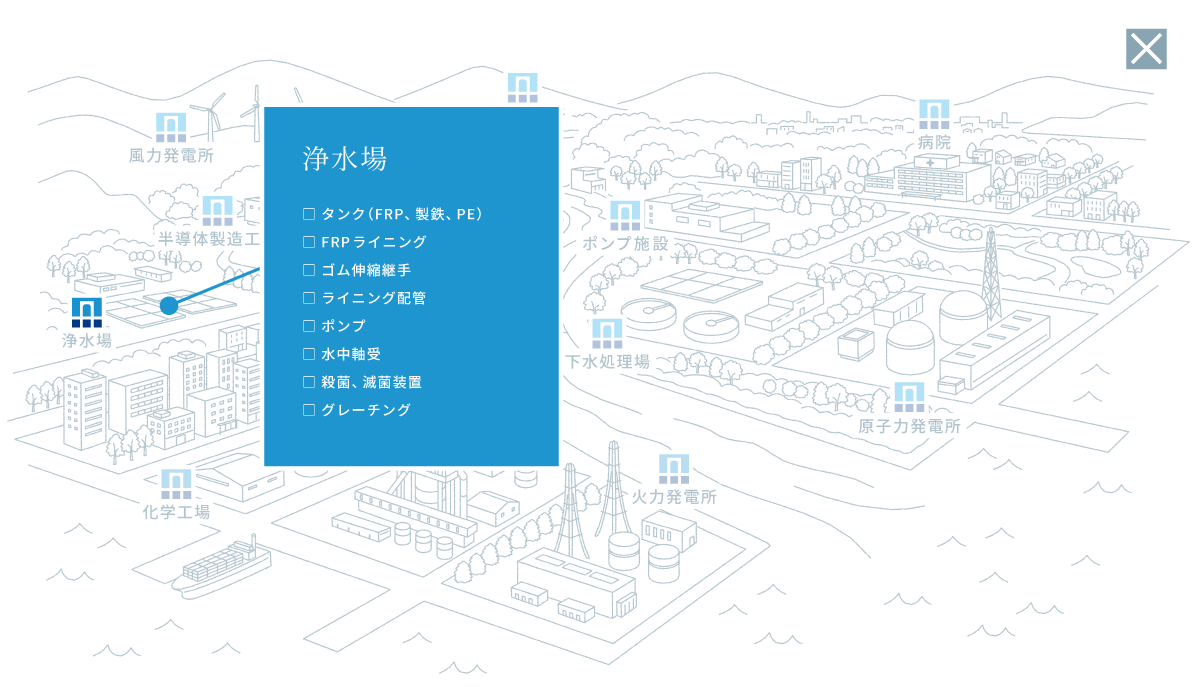 風力発電所

半導体製造工

浄水場

化学工場

浄水場

□ タンク(FRP、製鉄、PE)
□ FRPライニング
□ ゴム伸縮継手
□ ライニング配管
□ ポンプ
□ 水中軸受
□ 殺菌、滅菌装置
□ グレーチング

病院

ポンプ施設

下水処理場

原子力発電所

火力発電所